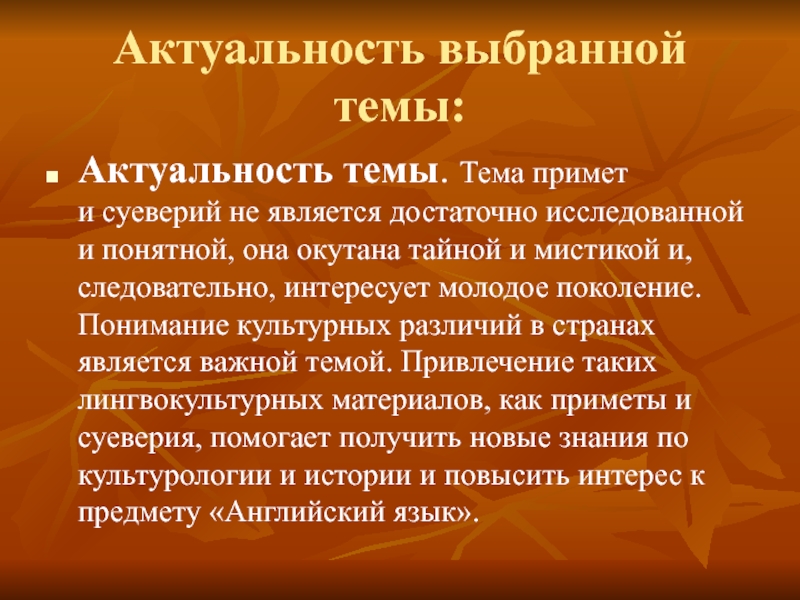 Актуальность выбранной темы:

Актуальность темы. Тема примет и суеверий не является достаточно исследованной и понятной, она окутана тайной и мистикой и, следовательно, интересует молодое поколение. Понимание культурных различий в странах является важной темой. Привлечение таких лингвокультурных материалов, как приметы и суеверия, помогает получить новые знания по культурологии и истории и повысить интерес к предмету «Английский язык».